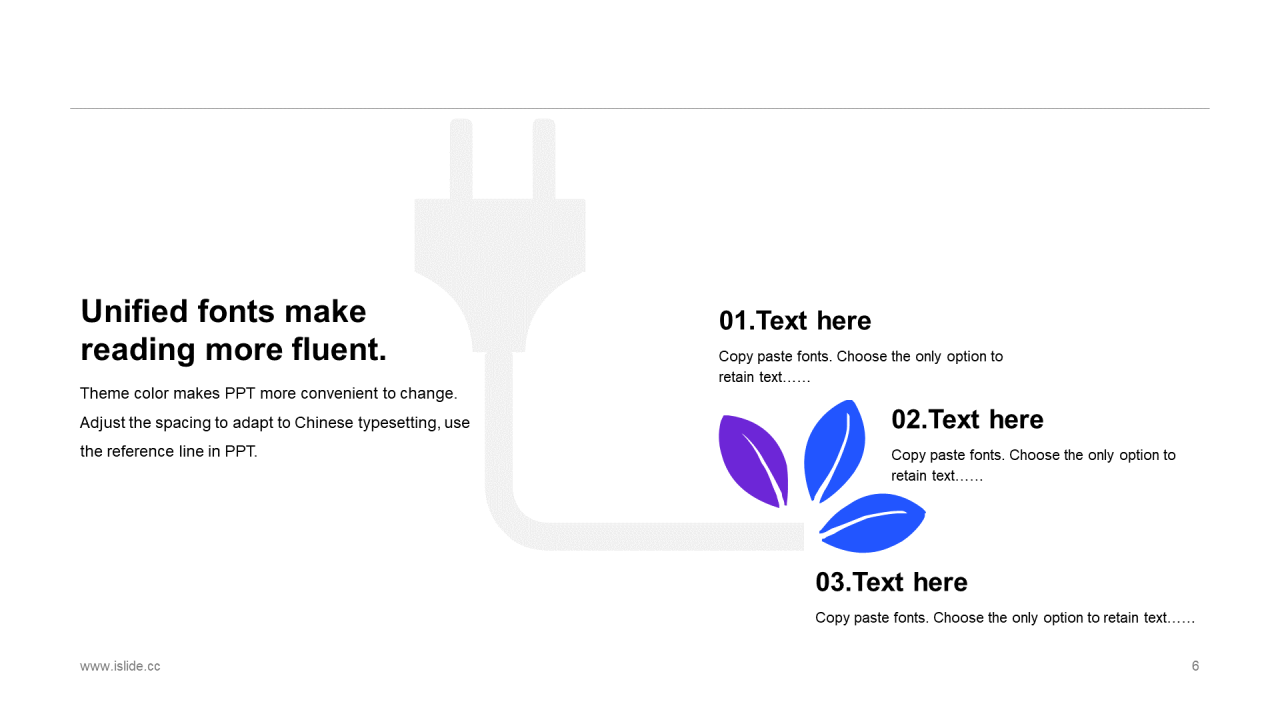 Unified fonts make reading more fluent.

Theme color makes PPT more convenient to change. Adjust the spacing to adapt to Chinese typesetting, use the reference line in PPT.

01.Text here

Copy paste fonts. Choose the only option to retain text……

02.Text here

Copy paste fonts. Choose the only option to retain text……

03.Text here

Copy paste fonts. Choose the only option to retain text……

www.islide.cc

6